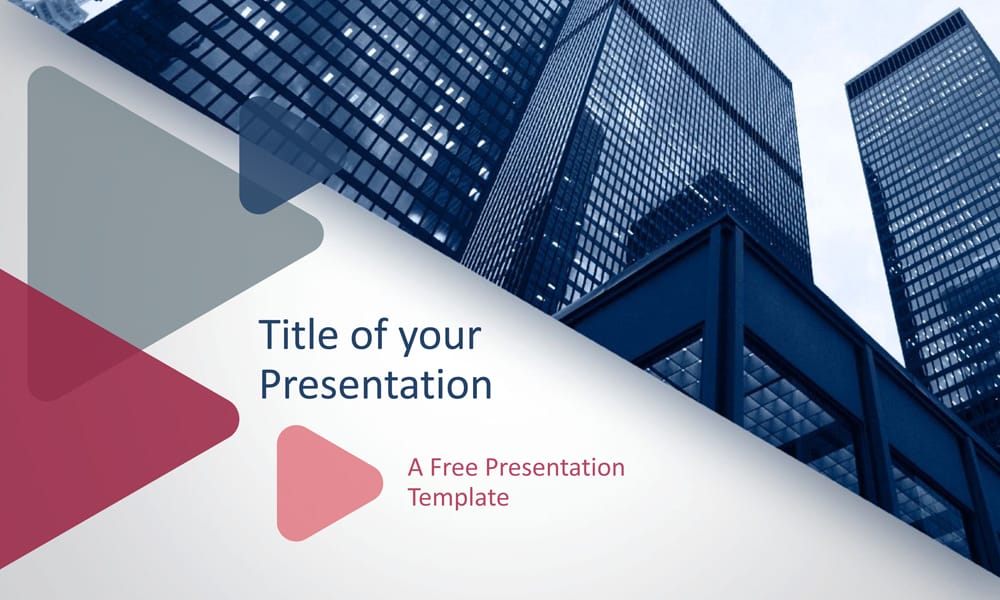 Title of your Presentation

A Free Presentation Template